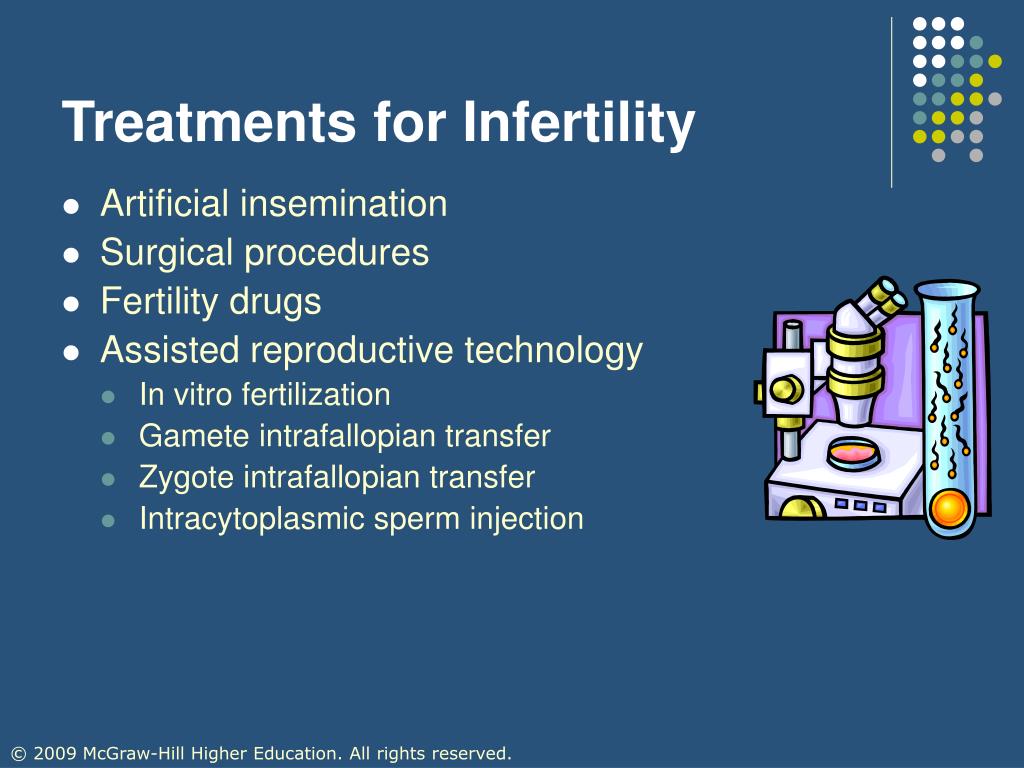 Treatments for Infertility

- Artificial insemination
- Surgical procedures
- Fertility drugs
- Assisted reproductive technology
  - In vitro fertilization
  - Gamete intrafallopian transfer
  - Zygote intrafallopian transfer
  - Intracytoplasmic sperm injection

© 2009 McGraw-Hill Higher Education. All rights reserved.